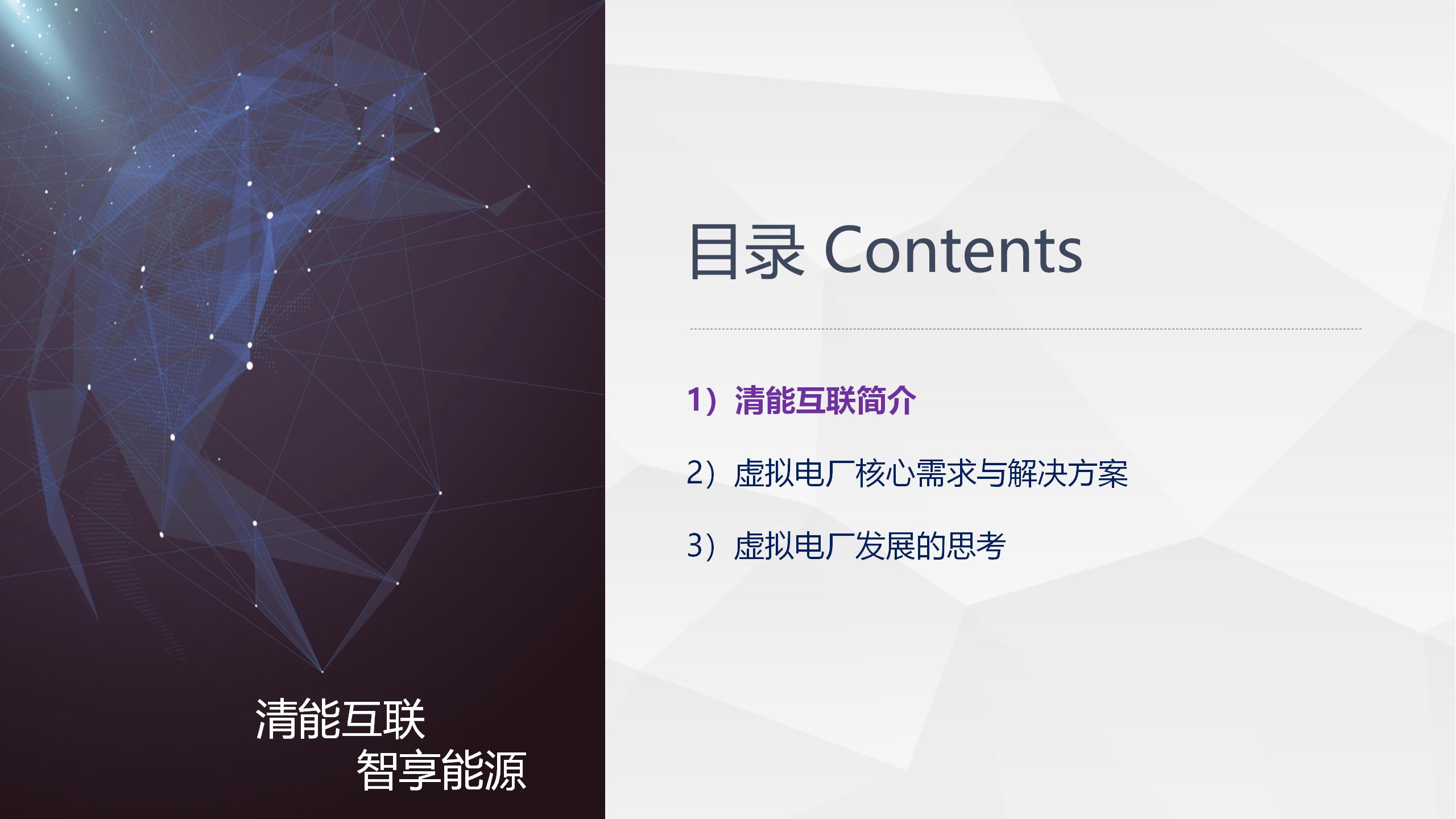 清能互联
智享能源

目录 Contents

1）清能互联简介

2）虚拟电厂核心需求与解决方案

3）虚拟电厂发展的思考